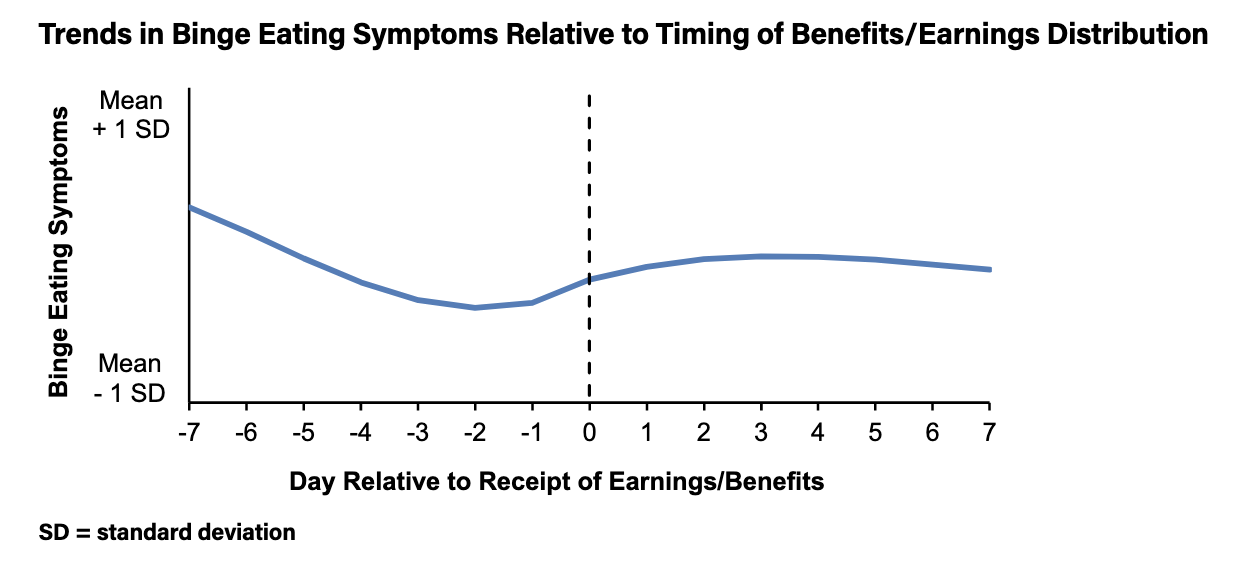 Trends in Binge Eating Symptoms Relative to Timing of Benefits/Earnings Distribution

Binge Eating Symptoms

Mean + 1 SD

Mean - 1 SD

-7 -6 -5 -4 -3 -2 -1 0 1 2 3 4 5 6 7

Day Relative to Receipt of Earnings/Benefits

SD = standard deviation